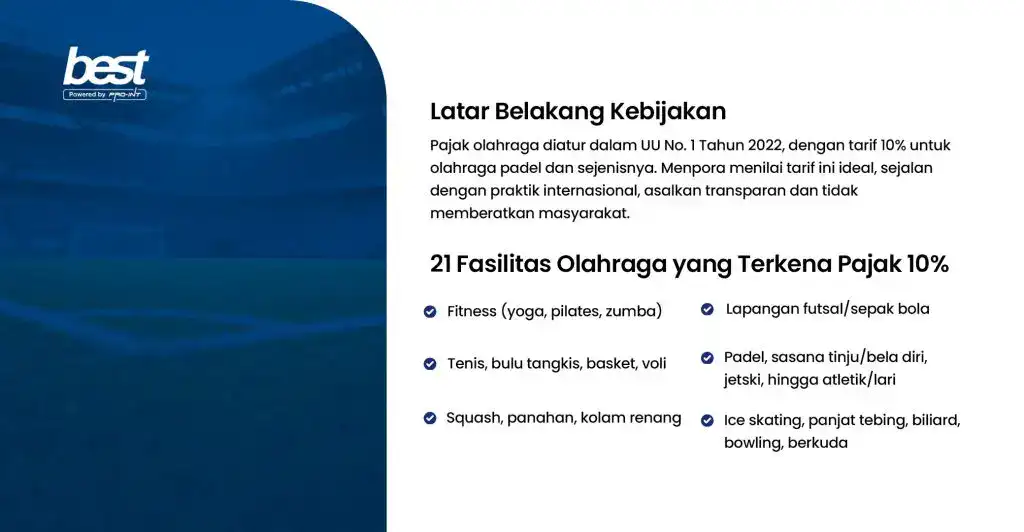 best
Powered by PRO-INT

Latar Belakang Kebijakan

Pajak olahraga diatur dalam UU No. 1 Tahun 2022, dengan tarif 10% untuk olahraga padel dan sejenisnya. Menpora menilai tarif ini ideal, sejalan dengan praktik internasional, asalkan transparan dan tidak memberatkan masyarakat.

21 Fasilitas Olahraga yang Terkena Pajak 10%

Fitness (yoga, pilates, zumba)

Tenis, bulu tangkis, basket, voli

Squash, panahan, kolam renang

Lapangan futsal/sepak bola

Padel, sasana tinju/bela diri, jetski, hingga atletik/lari

Ice skating, panjat tebing, biliard, bowling, berkuda